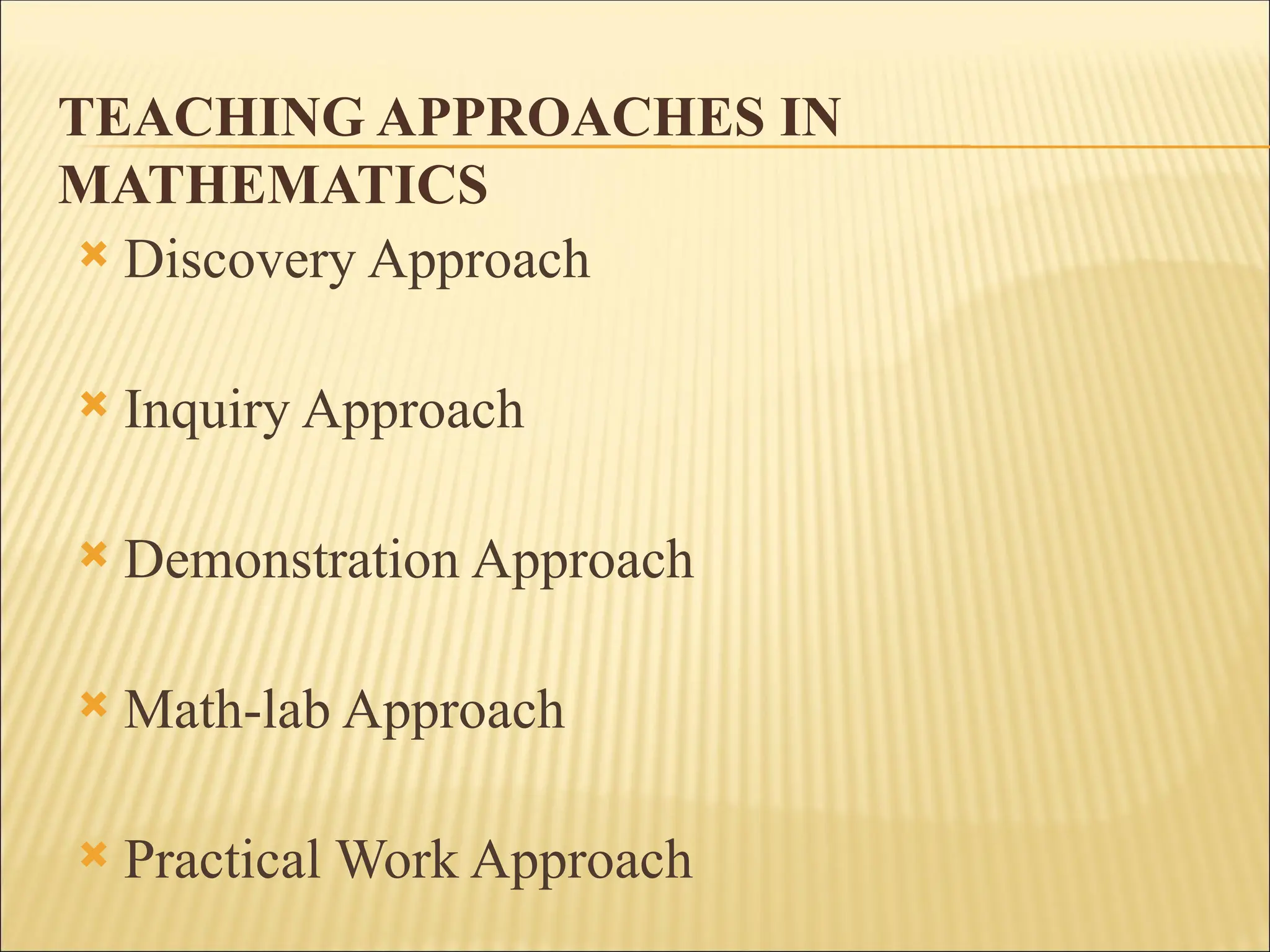 TEACHING APPROACHES IN MATHEMATICS

Discovery Approach

Inquiry Approach

Demonstration Approach

Math-lab Approach

Practical Work Approach